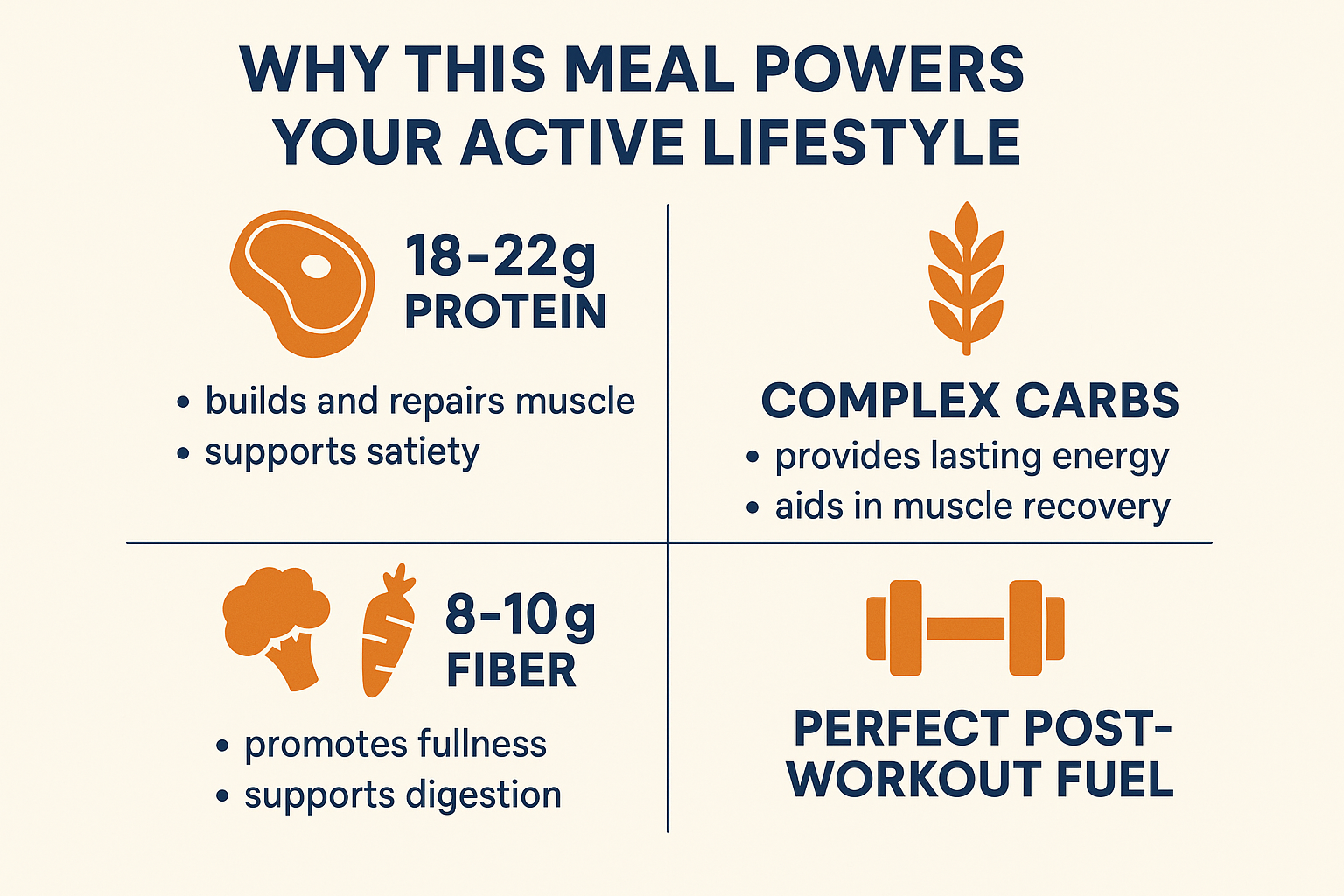 WHY THIS MEAL POWERS YOUR ACTIVE LIFESTYLE

18-22g PROTEIN

• builds and repairs muscle
• supports satiety

COMPLEX CARBS

• provides lasting energy
• aids in muscle recovery

8-10g FIBER

• promotes fullness
• supports digestion

PERFECT POST-WORKOUT FUEL